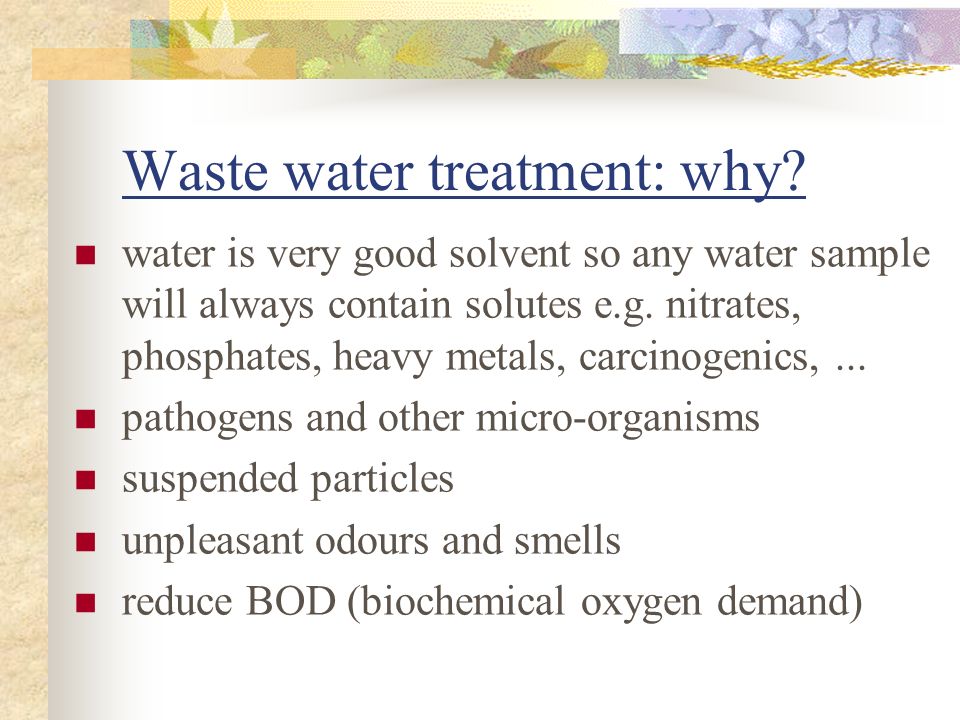 Waste water treatment: why?

- water is very good solvent so any water sample will always contain solutes e.g. nitrates, phosphates, heavy metals, carcinogenics, ...
- pathogens and other micro-organisms
- suspended particles
- unpleasant odours and smells
- reduce BOD (biochemical oxygen demand)